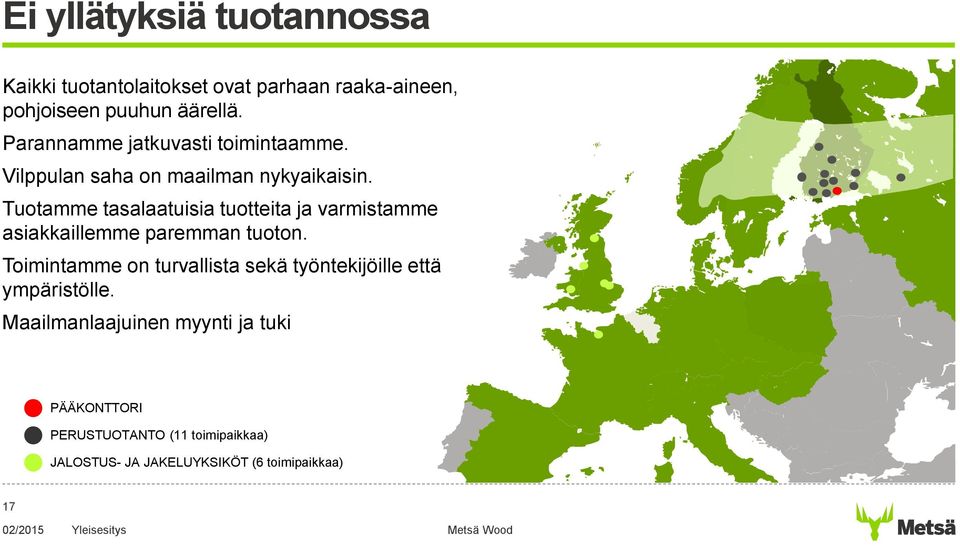 Ei yllätyksiä tuotannossa

Kaikki tuotantolaitokset ovat parhaan raaka-aineen, pohjoiseen puuhun äärellä.

Parannamme jatkuvasti toimintaamme.

Vilppulan saha on maailman nykyaikaisin.

Tuotamme tasalaatuisia tuotteita ja varmistamme asiakkaillemme paremman tuoton.

Toimintamme on turvallista sekä työntekijöille että ympäristölle.

Maailmanlaajuinen myynti ja tuki

PÄÄKONTTORI

PERUSTUOTANTO (11 toimipaikkaa)

JALOSTUS- JA JAKELUYKSIKÖT (6 toimipaikkaa)

17

02/2015 Yleisesitys

Metsä Wood

Metsä